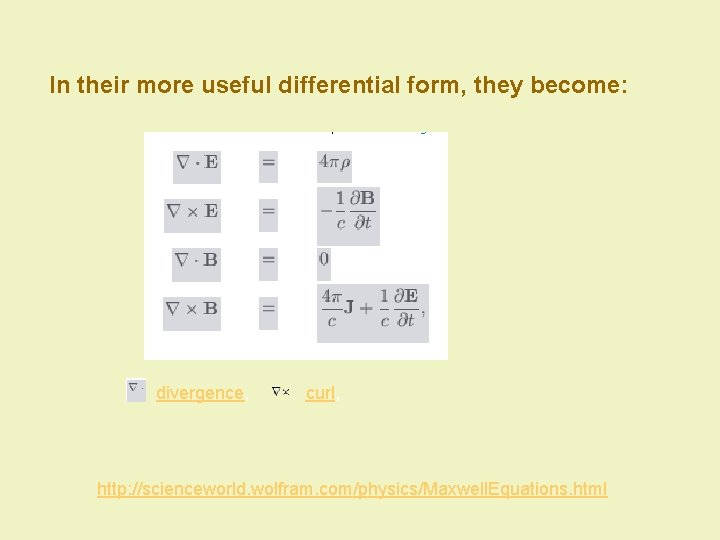 In their more useful differential form, they become:

$\nabla \cdot \mathbf{E} = 4\pi\rho$

$\nabla \times \mathbf{E} = -\frac{1}{c}\frac{\partial \mathbf{B}}{\partial t}$

$\nabla \cdot \mathbf{B} = 0$

$\nabla \times \mathbf{B} = \frac{4\pi}{c}\mathbf{J} + \frac{1}{c}\frac{\partial \mathbf{E}}{\partial t},$

$\nabla \cdot$ divergence, $\nabla \times$ curl,

http://scienceworld.wolfram.com/physics/MaxwellEquations.html